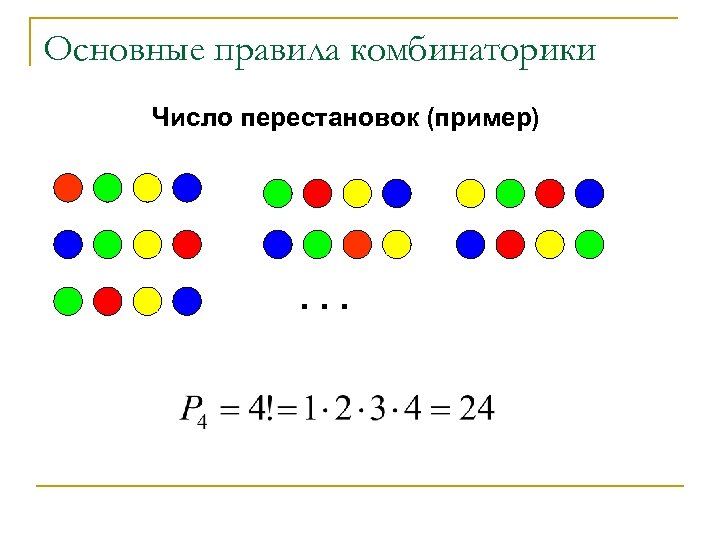 Основные правила комбинаторики

Число перестановок (пример)

. . .

$P_4 = 4! = 1 \cdot 2 \cdot 3 \cdot 4 = 24$